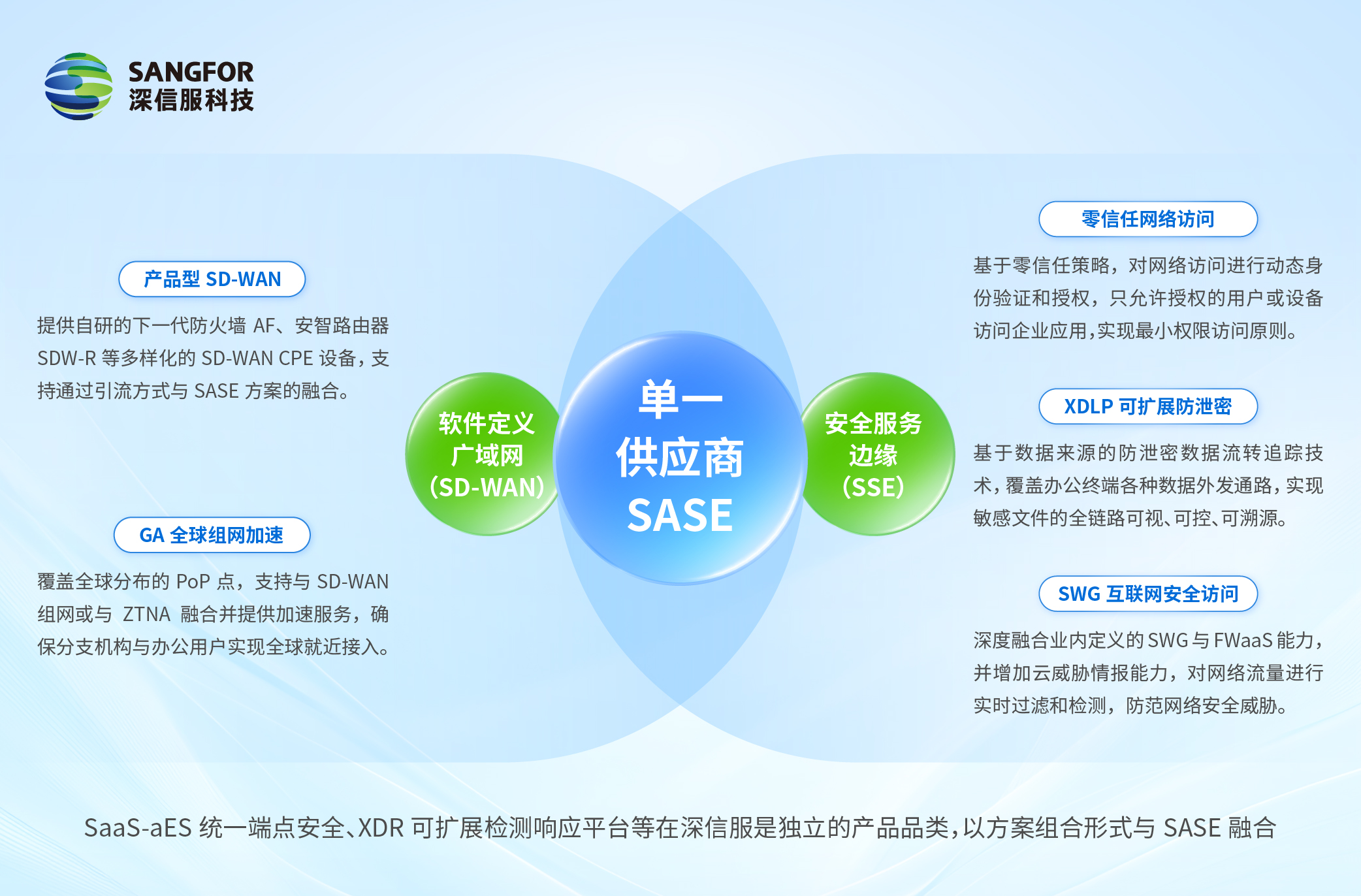 SANGFOR
深信服科技

产品型 SD-WAN

提供自研的下一代防火墙 AF、安智路由器 SDW-R 等多样化的 SD-WAN CPE 设备，支持通过引流方式与 SASE 方案的融合。

GA 全球组网加速

覆盖全球分布的 PoP 点，支持与 SD-WAN 组网或与 ZTNA 融合并提供加速服务，确保分支机构与办公用户实现全球就近接入。

软件定义
广域网
(SD-WAN)

单一
供应商
SASE

安全服务
边缘
(SSE)

零信任网络访问

基于零信任策略，对网络访问进行动态身份验证和授权，只允许授权的用户或设备访问企业应用,实现最小权限访问原则。

XDLP 可扩展防泄密

基于数据来源的防泄密数据流转追踪技术，覆盖办公终端各种数据外发通路，实现敏感文件的全链路可视、可控、可溯源。

SWG 互联网安全访问

深度融合业内定义的 SWG 与 FWaaS 能力，并增加云威胁情报能力，对网络流量进行实时过滤和检测，防范网络安全威胁。

SaaS-aES 统一端点安全、XDR 可扩展检测响应平台等在深信服是独立的产品品类，以方案组合形式与 SASE 融合